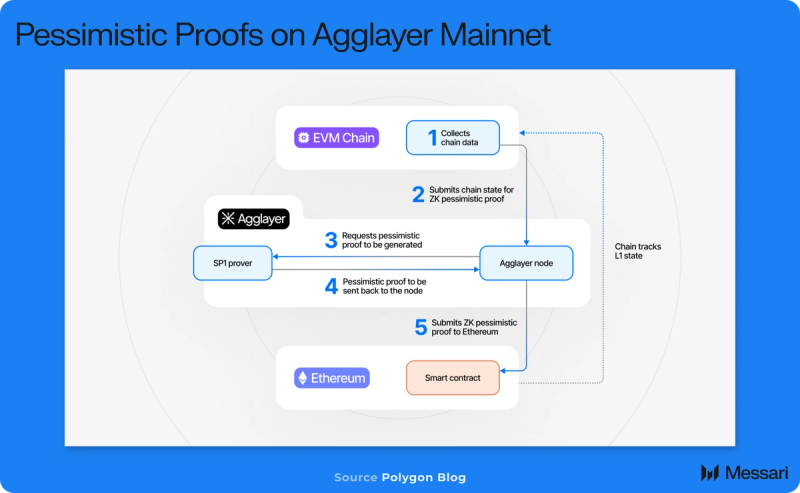 Pessimistic Proofs on Agglayer Mainnet

EVM Chain

1 Collects chain data

2 Submits chain state for ZK pessimistic proof

Agglayer

3 Requests pessimistic proof to be generated

SP1 prover

Agglayer node

4 Pessimistic proof to be sent back to the node

Chain tracks L1 state

5 Submits ZK pessimistic proof to Ethereum

Ethereum

Smart contract

Source Polygon Blog

Messari